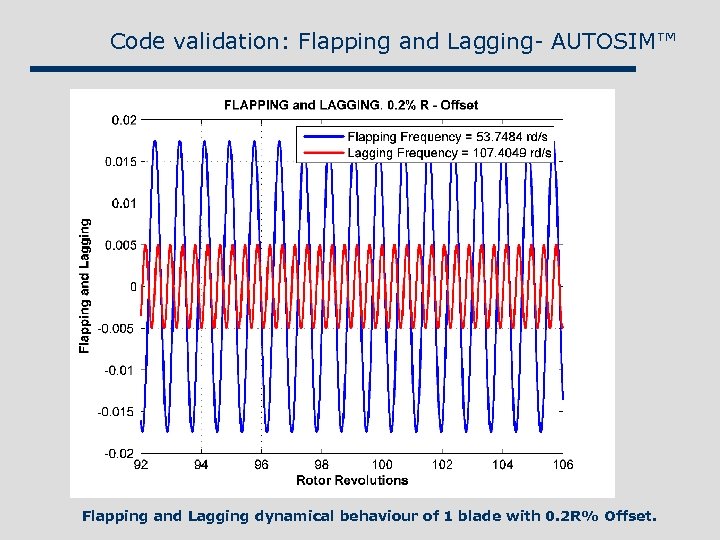 Code validation: Flapping and Lagging- AUTOSIM™

FLAPPING and LAGGING. 0.2% R - Offset

Flapping Frequency = 53.7484 rd/s
Lagging Frequency = 107.4049 rd/s

Flapping and Lagging

0.02
0.015
0.01
0.005
0
-0.005
-0.01
-0.015
-0.02

92 94 96 98 100 102 104 106

Rotor Revolutions

Flapping and Lagging dynamical behaviour of 1 blade with 0.2R% Offset.